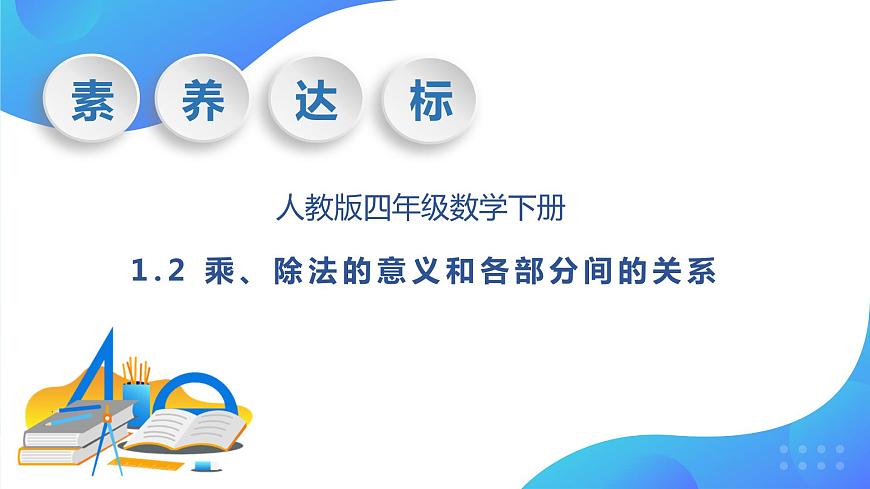 素 养 达 标

人教版四年级数学下册

1.2 乘、除法的意义和各部分间的关系